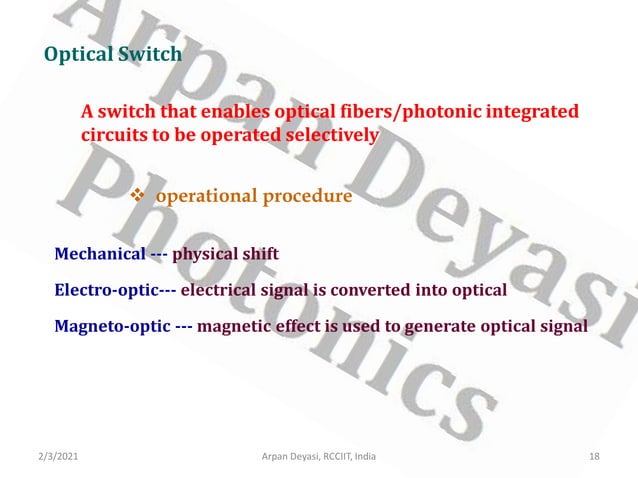 Optical Switch

A switch that enables optical fibers/photonic integrated circuits to be operated selectively

❖ operational procedure

Mechanical --- physical shift

Electro-optic--- electrical signal is converted into optical

Magneto-optic --- magnetic effect is used to generate optical signal

Arpan Deyasi

Photonics

2/3/2021

Arpan Deyasi, RCCIIT, India

18